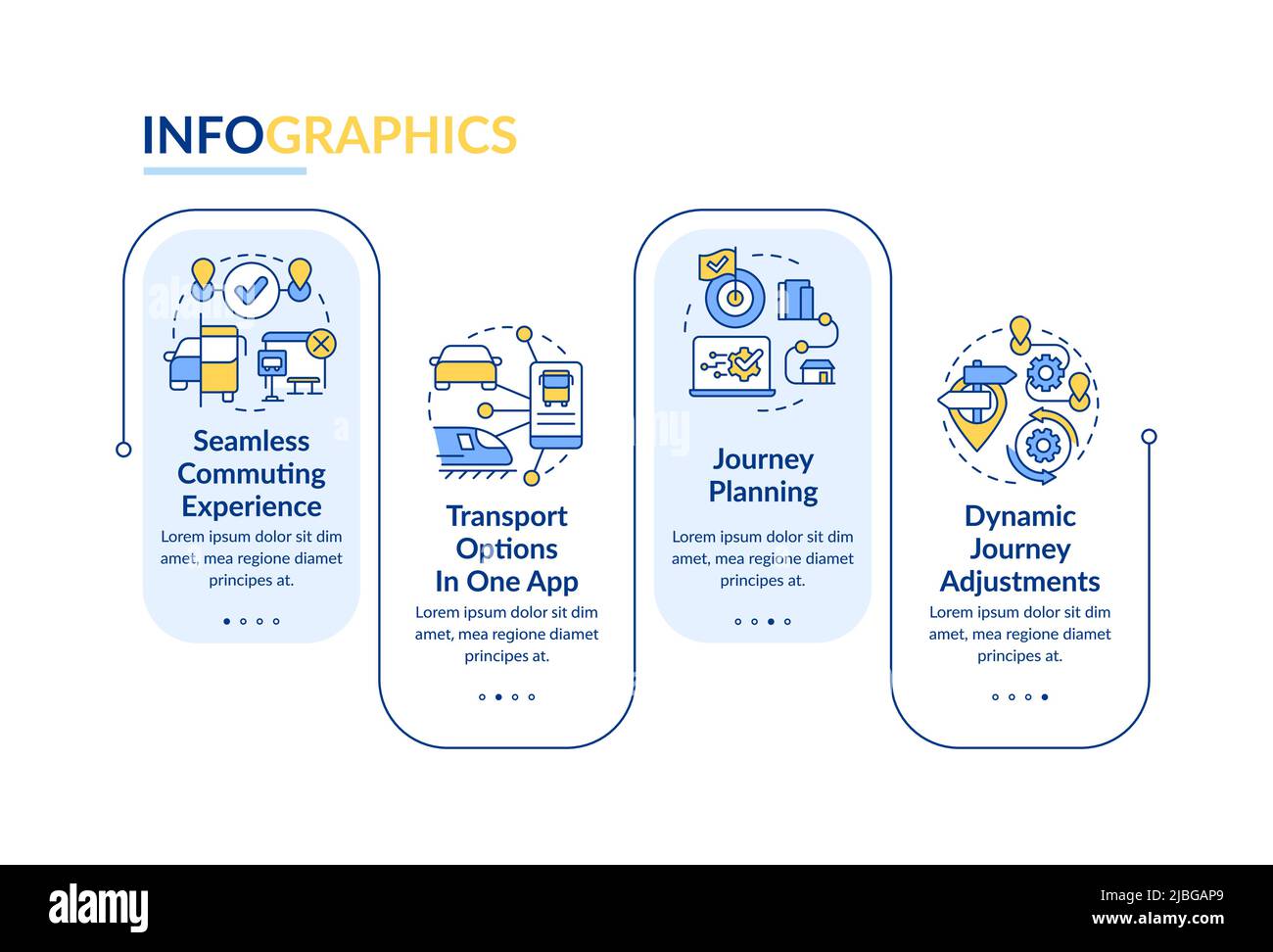 INFOGRAPHICS

Seamless Commuting Experience
Lorem ipsum dolor sit dim amet, mea regione diamet principes at.

Transport Options In One App
Lorem ipsum dolor sit dim amet, mea regione diamet principes at.

Journey Planning
Lorem ipsum dolor sit dim amet, mea regione diamet principes at.

Dynamic Journey Adjustments
Lorem ipsum dolor sit dim amet, mea regione diamet principes at.

alamy

Image ID: 2JBGAP9
www.alamy.com